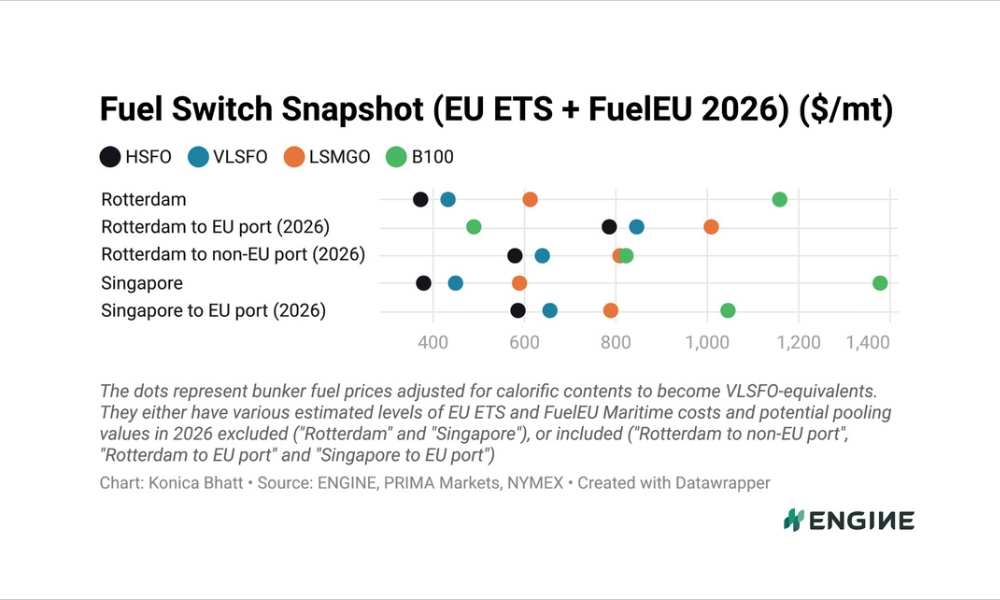 Fuel Switch Snapshot (EU ETS + FuelEU 2026) ($/mt)

HSFO VLSFO LSMGO B100

Rotterdam
Rotterdam to EU port (2026)
Rotterdam to non-EU port (2026)
Singapore
Singapore to EU port (2026)

400 600 800 1,000 1,200 1,400

The dots represent bunker fuel prices adjusted for calorific contents to become VLSFO-equivalents. They either have various estimated levels of EU ETS and FuelEU Maritime costs and potential pooling values in 2026 excluded ("Rotterdam" and "Singapore"), or included ("Rotterdam to non-EU port", "Rotterdam to EU port" and "Singapore to EU port")

Chart: Konica Bhatt • Source: ENGINE, PRIMA Markets, NYMEX • Created with Datawrapper

ENGINE